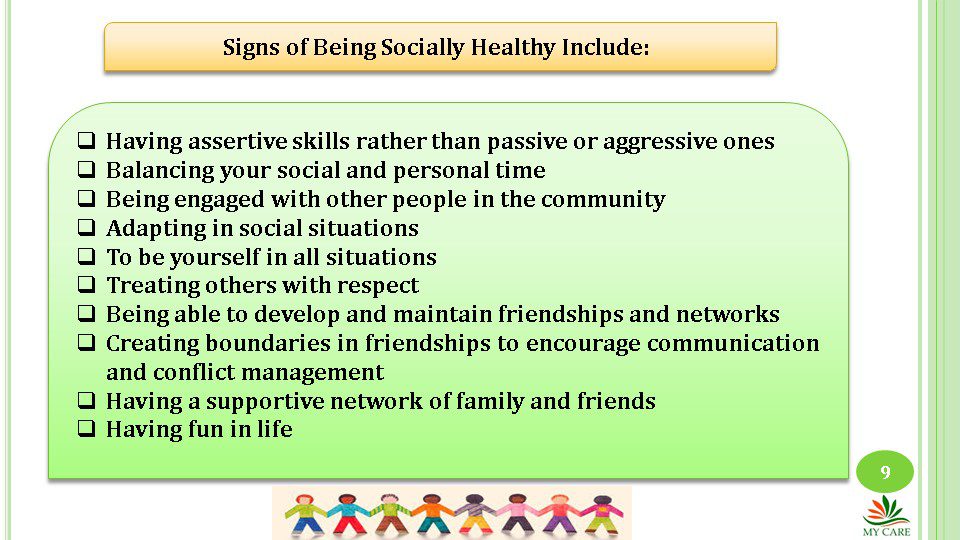 Signs of Being Socially Healthy Include:

❑ Having assertive skills rather than passive or aggressive ones
❑ Balancing your social and personal time
❑ Being engaged with other people in the community
❑ Adapting in social situations
❑ To be yourself in all situations
❑ Treating others with respect
❑ Being able to develop and maintain friendships and networks
❑ Creating boundaries in friendships to encourage communication and conflict management
❑ Having a supportive network of family and friends
❑ Having fun in life

9

MY CARE